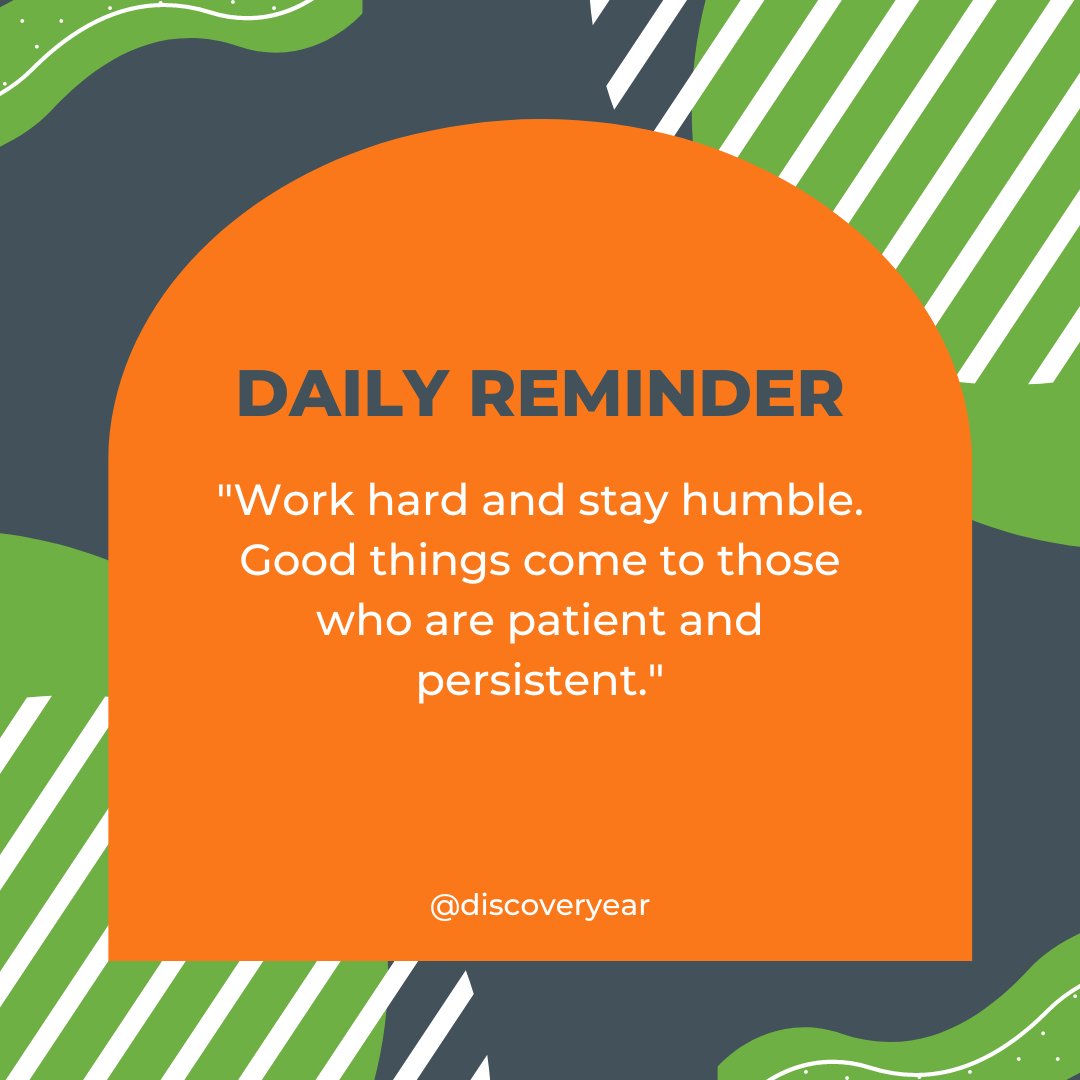 DAILY REMINDER

"Work hard and stay humble. Good things come to those who are patient and persistent."

@discoveryear